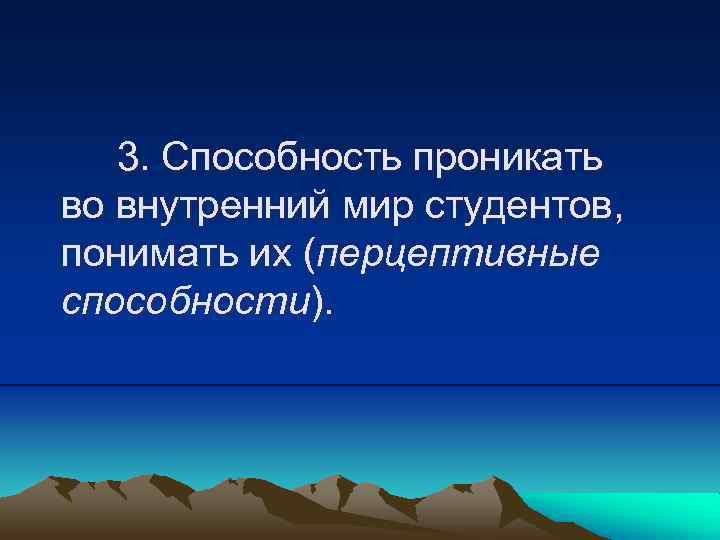 3. Способность проникать во внутренний мир студентов, понимать их (перцептивные способности).